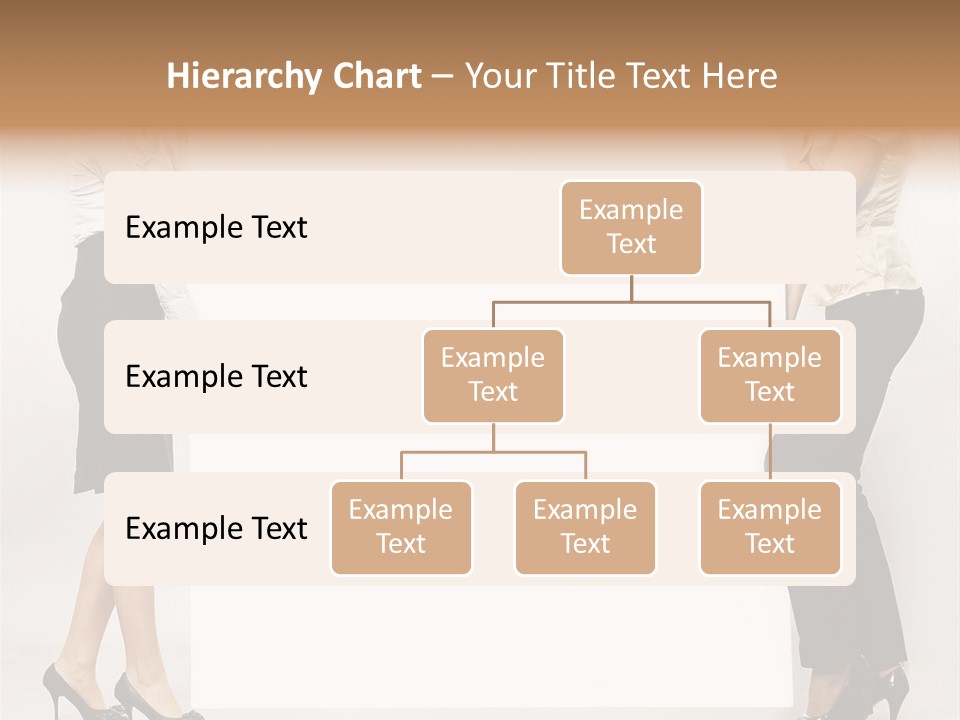 Hierarchy Chart – Your Title Text Here

Example Text

Example Text

Example Text

Example Text

Example Text

Example Text

Example Text

Example Text

Example Text